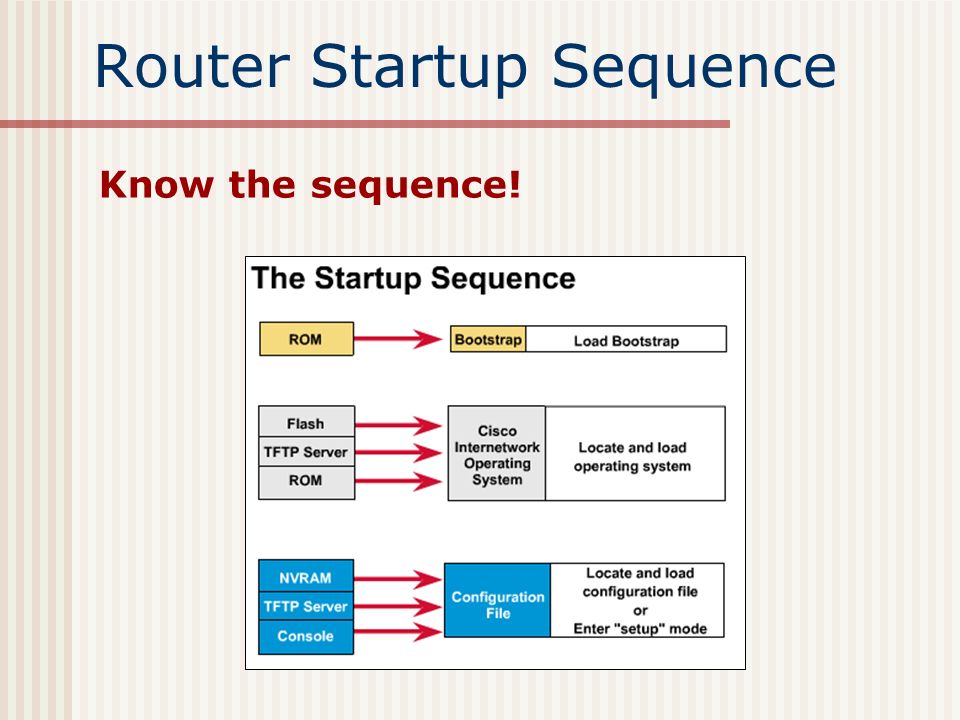 Router Startup Sequence

Know the sequence!

The Startup Sequence

ROM

Bootstrap

Load Bootstrap

Flash

TFTP Server

ROM

Cisco Internetwork Operating System

Locate and load operating system

NVRAM

TFTP Server

Console

Configuration File

Locate and load configuration file or Enter "setup" mode